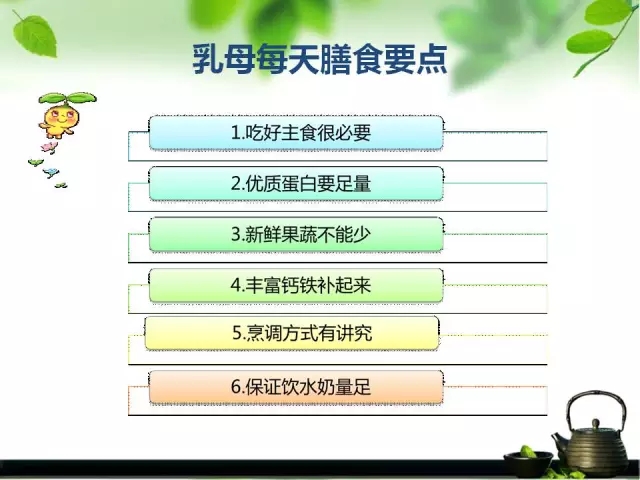 乳母每天膳食要点

1.吃好主食很必要

2.优质蛋白要足量

3.新鲜果蔬不能少

4.丰富钙铁补起来

5.烹调方式有讲究

6.保证饮水奶量足